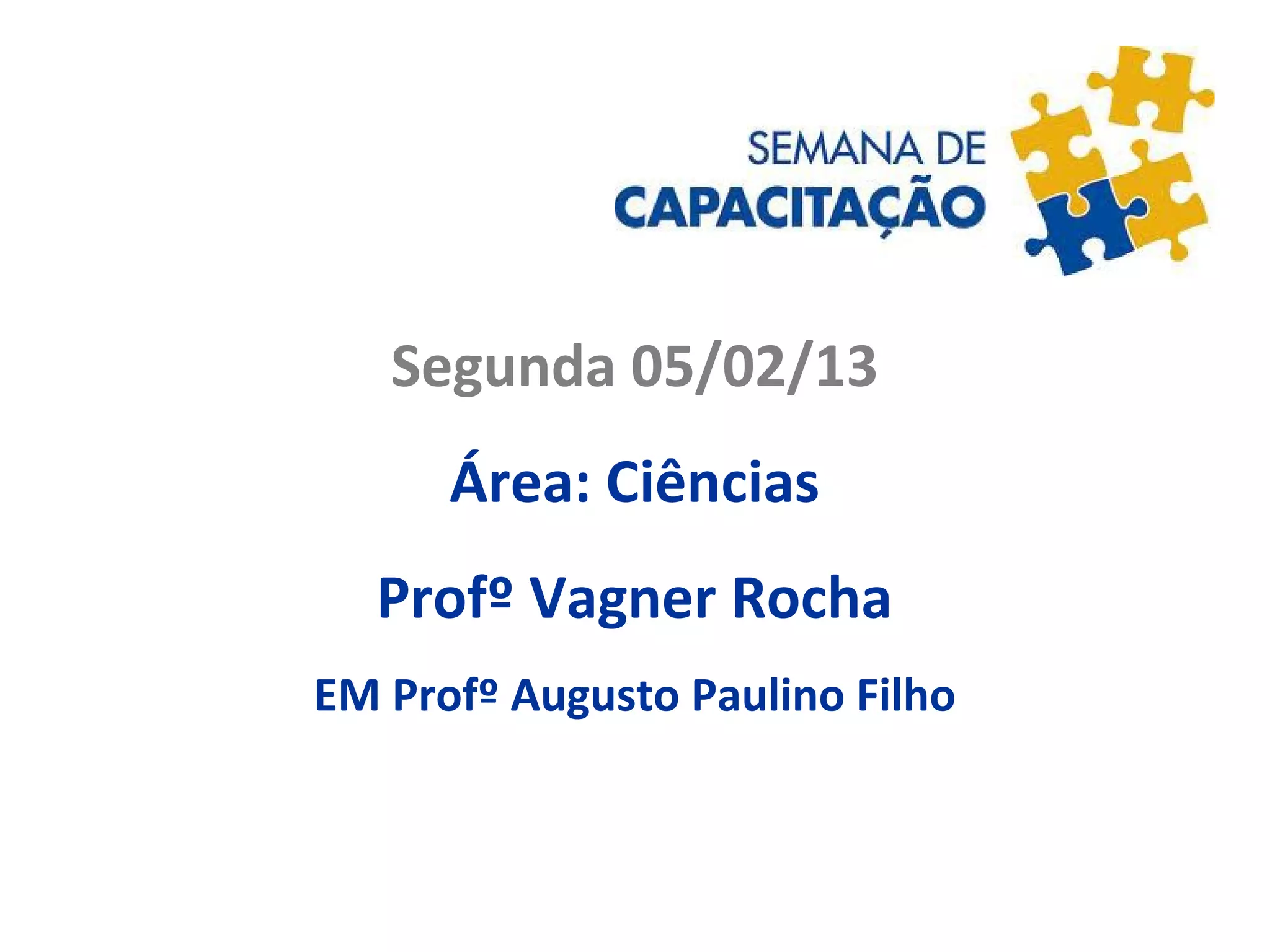 SEMANA DE
CAPACITAÇÃO

Segunda 05/02/13

Área: Ciências

Profº Vagner Rocha

EM Profº Augusto Paulino Filho